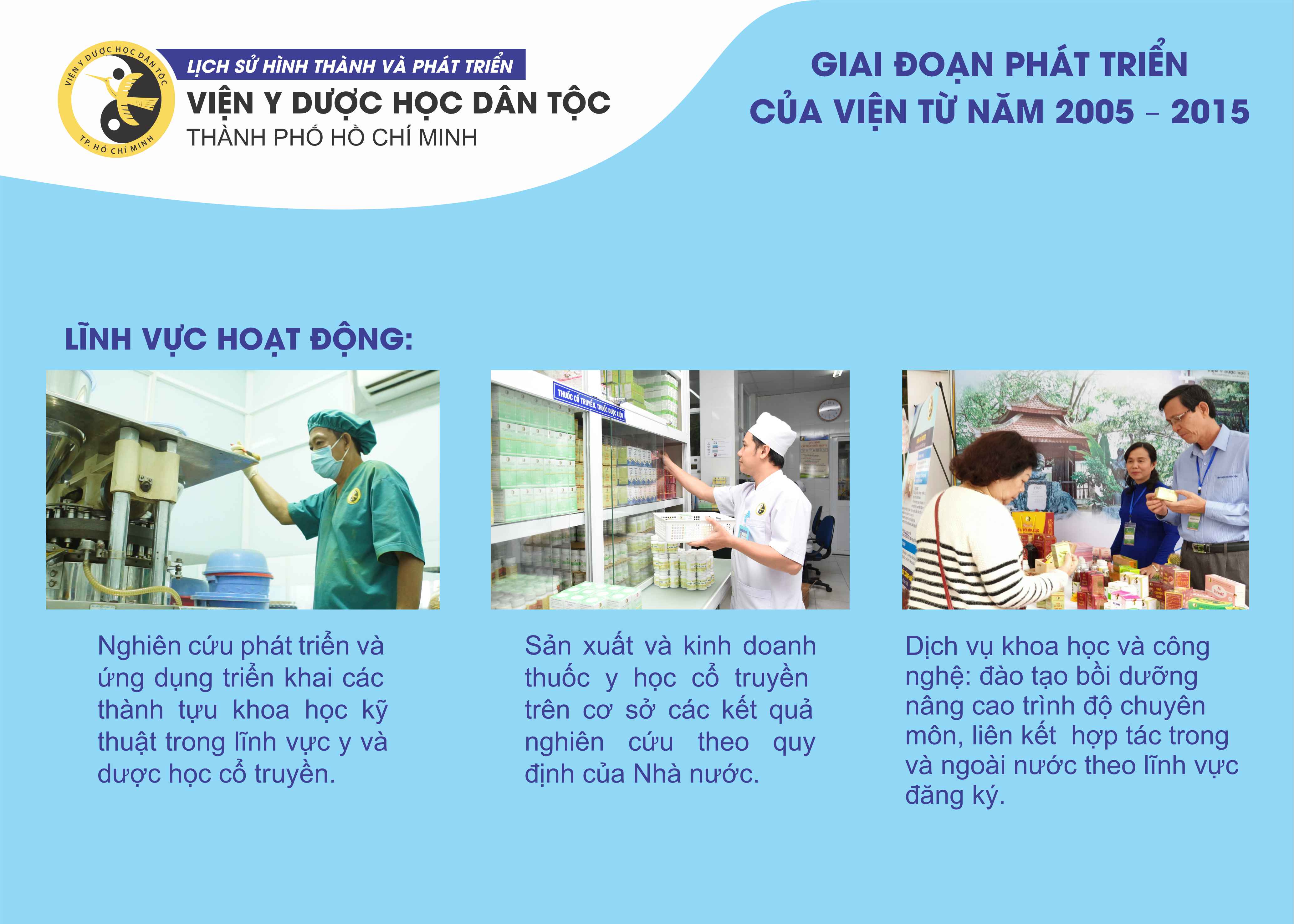 VIỆN Y DƯỢC HỌC DÂN TỘC
TP. HỒ CHÍ MINH

LỊCH SỬ HÌNH THÀNH VÀ PHÁT TRIỂN

VIỆN Y DƯỢC HỌC DÂN TỘC

THÀNH PHỐ HỒ CHÍ MINH

GIAI ĐOẠN PHÁT TRIỂN
CỦA VIỆN TỪ NĂM 2005 – 2015

LĨNH VỰC HOẠT ĐỘNG:

THUỐC CỔ TRUYỀN, THUỐC DƯỢC LIỆU

Nghiên cứu phát triển và ứng dụng triển khai các thành tựu khoa học kỹ thuật trong lĩnh vực y và dược học cổ truyền.

Sản xuất và kinh doanh thuốc y học cổ truyền trên cơ sở các kết quả nghiên cứu theo quy định của Nhà nước.

Dịch vụ khoa học và công nghệ: đào tạo bồi dưỡng nâng cao trình độ chuyên môn, liên kết hợp tác trong và ngoài nước theo lĩnh vực đăng ký.